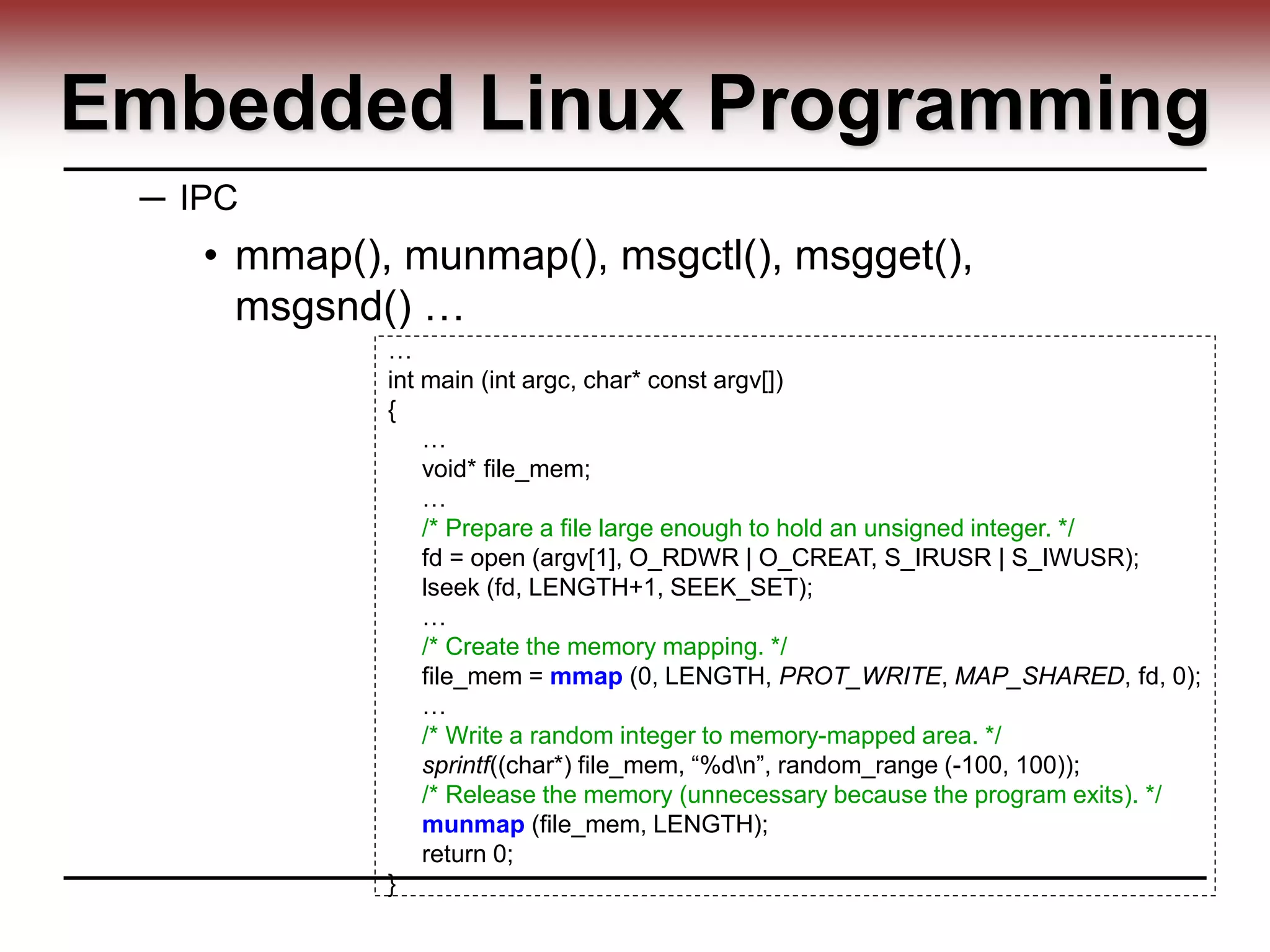 Embedded Linux Programming

– IPC

• mmap(), munmap(), msgctl(), msgget(), msgsnd() …

…
int main (int argc, char* const argv[])
{
…
void* file_mem;
…
/* Prepare a file large enough to hold an unsigned integer. */
fd = open (argv[1], O_RDWR | O_CREAT, S_IRUSR | S_IWUSR);
lseek (fd, LENGTH+1, SEEK_SET);
…
/* Create the memory mapping. */
file_mem = mmap (0, LENGTH, PROT_WRITE, MAP_SHARED, fd, 0);
…
/* Write a random integer to memory-mapped area. */
sprintf((char*) file_mem, “%d\n”, random_range (-100, 100));
/* Release the memory (unnecessary because the program exits). */
munmap (file_mem, LENGTH);
return 0;
}